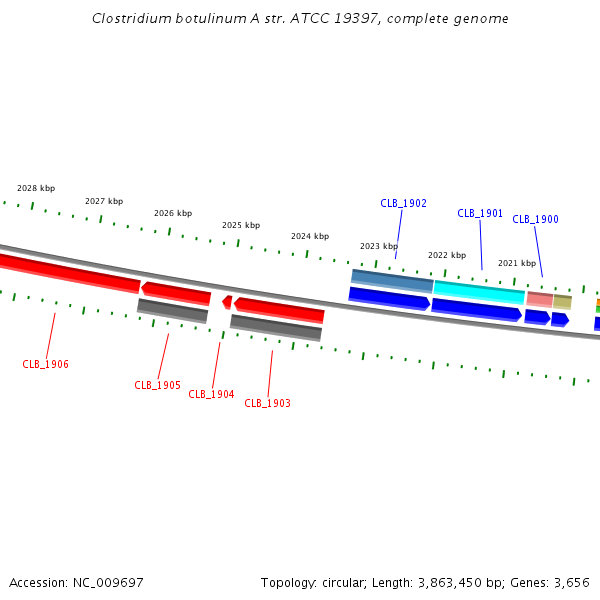 Clostridium botulinum A str. ATCC 19397, complete genome

2028 kbp
2027 kbp
2026 kbp
2025 kbp
2024 kbp
2023 kbp
2022 kbp
2021 kbp

CLB_1902
CLB_1901
CLB_1900

CLB_1906
CLB_1905
CLB_1904
CLB_1903

Accession: NC_009697

Topology: circular; Length: 3,863,450 bp; Genes: 3,656